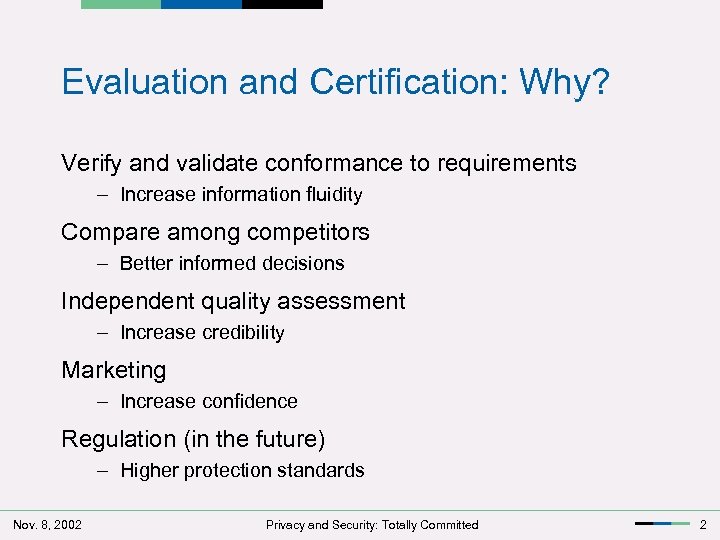 Evaluation and Certification: Why?

Verify and validate conformance to requirements
– Increase information fluidity

Compare among competitors
– Better informed decisions

Independent quality assessment
– Increase credibility

Marketing
– Increase confidence

Regulation (in the future)
– Higher protection standards

Nov. 8, 2002
Privacy and Security: Totally Committed
2